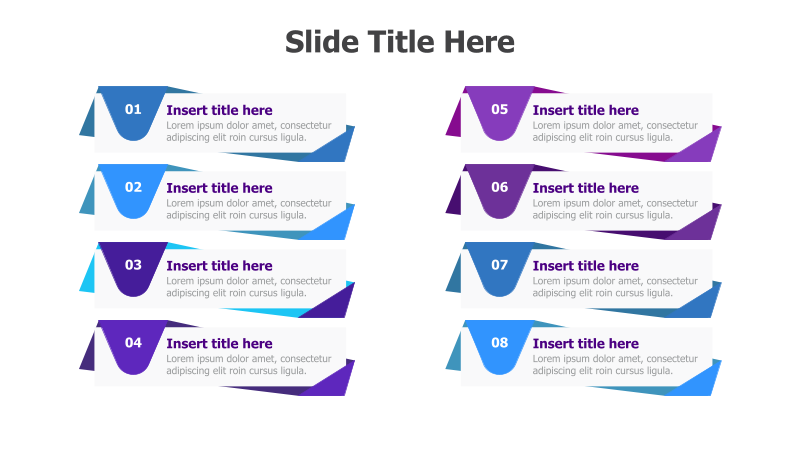 Slide Title Here

01
Insert title here
Lorem ipsum dolor amet, consectetur adipiscing elit roin cursus ligula.

02
Insert title here
Lorem ipsum dolor amet, consectetur adipiscing elit roin cursus ligula.

03
Insert title here
Lorem ipsum dolor amet, consectetur adipiscing elit roin cursus ligula.

04
Insert title here
Lorem ipsum dolor amet, consectetur adipiscing elit roin cursus ligula.

05
Insert title here
Lorem ipsum dolor amet, consectetur adipiscing elit roin cursus ligula.

06
Insert title here
Lorem ipsum dolor amet, consectetur adipiscing elit roin cursus ligula.

07
Insert title here
Lorem ipsum dolor amet, consectetur adipiscing elit roin cursus ligula.

08
Insert title here
Lorem ipsum dolor amet, consectetur adipiscing elit roin cursus ligula.